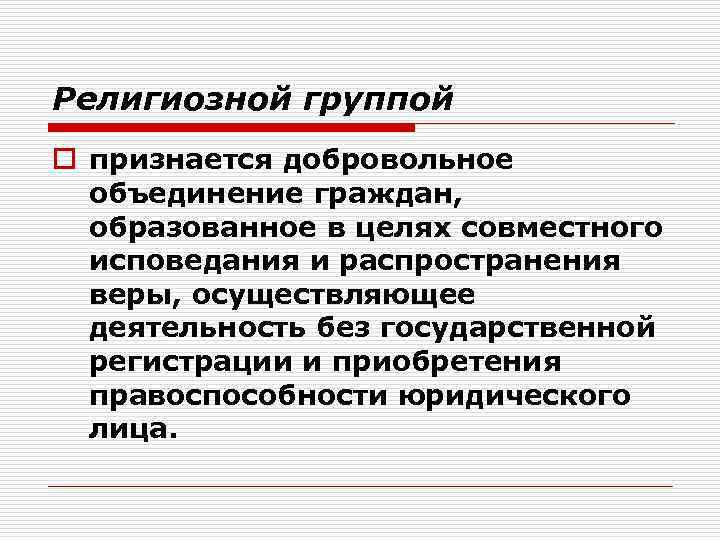 Религиозной группой

признается добровольное объединение граждан, образованное в целях совместного исповедания и распространения веры, осуществляющее деятельность без государственной регистрации и приобретения правоспособности юридического лица.